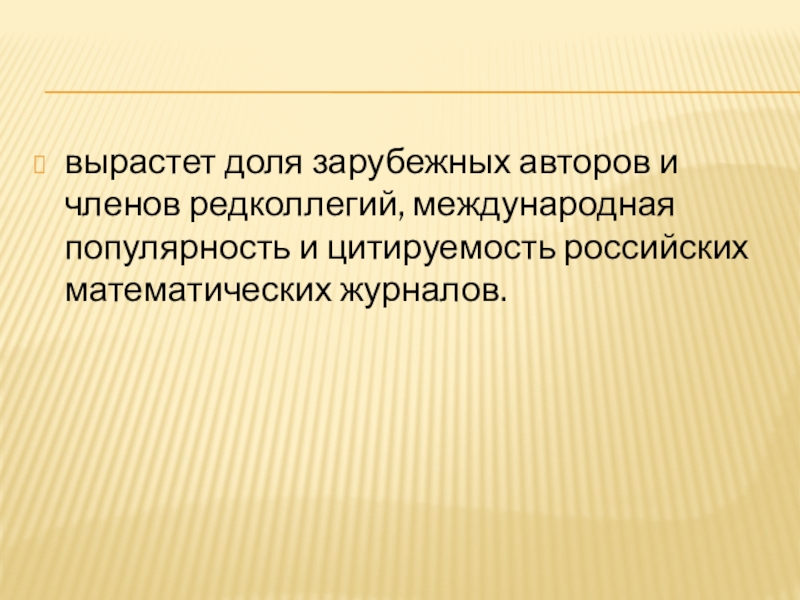 вырастет доля зарубежных авторов и членов редколлегий, международная популярность и цитируемость российских математических журналов.